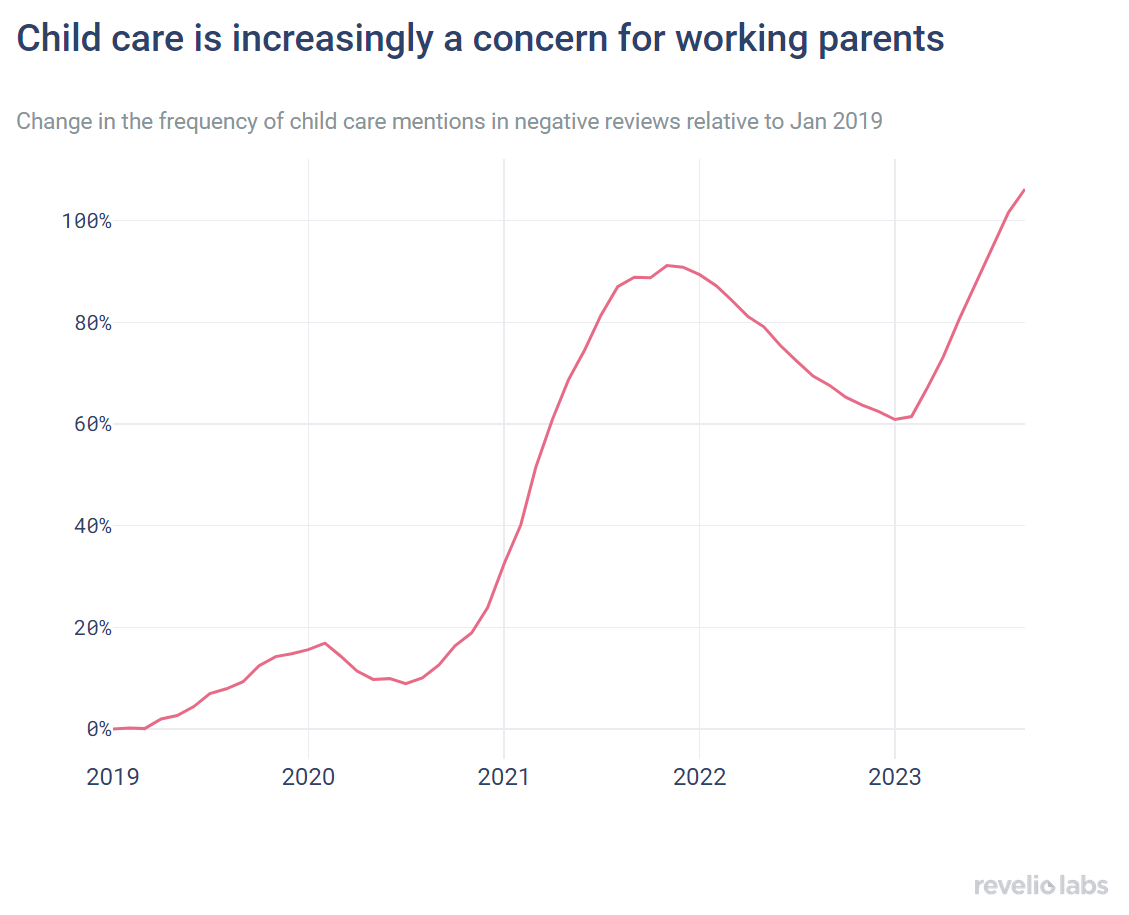 Child care is increasingly a concern for working parents

Change in the frequency of child care mentions in negative reviews relative to Jan 2019

100%
80%
60%
40%
20%
0%

2019
2020
2021
2022
2023

revelio labs